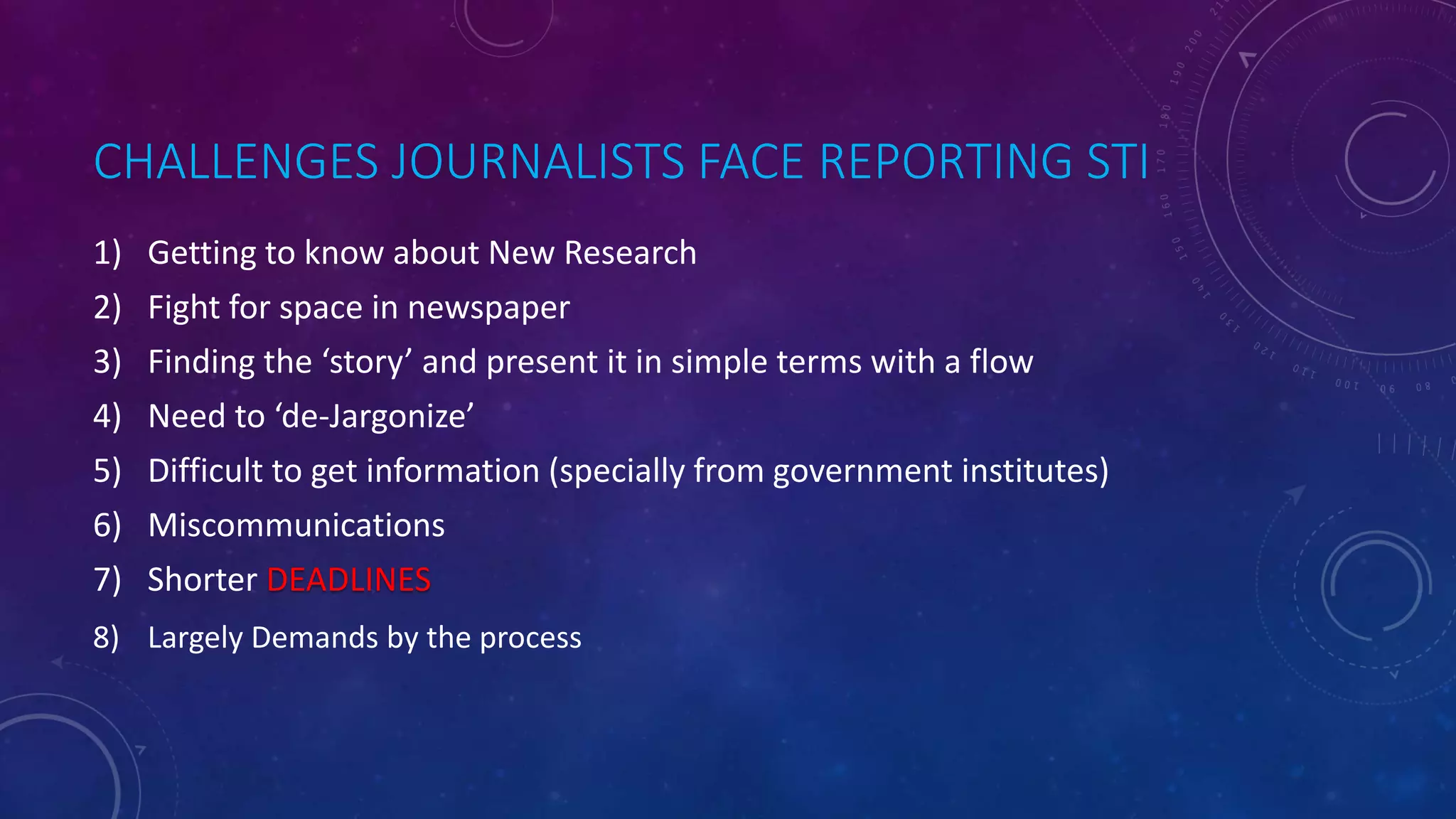 CHALLENGES JOURNALISTS FACE REPORTING STI

1) Getting to know about New Research
2) Fight for space in newspaper
3) Finding the ‘story’ and present it in simple terms with a flow
4) Need to ‘de-Jargonize’
5) Difficult to get information (specially from government institutes)
6) Miscommunications
7) Shorter DEADLINES
8) Largely Demands by the process